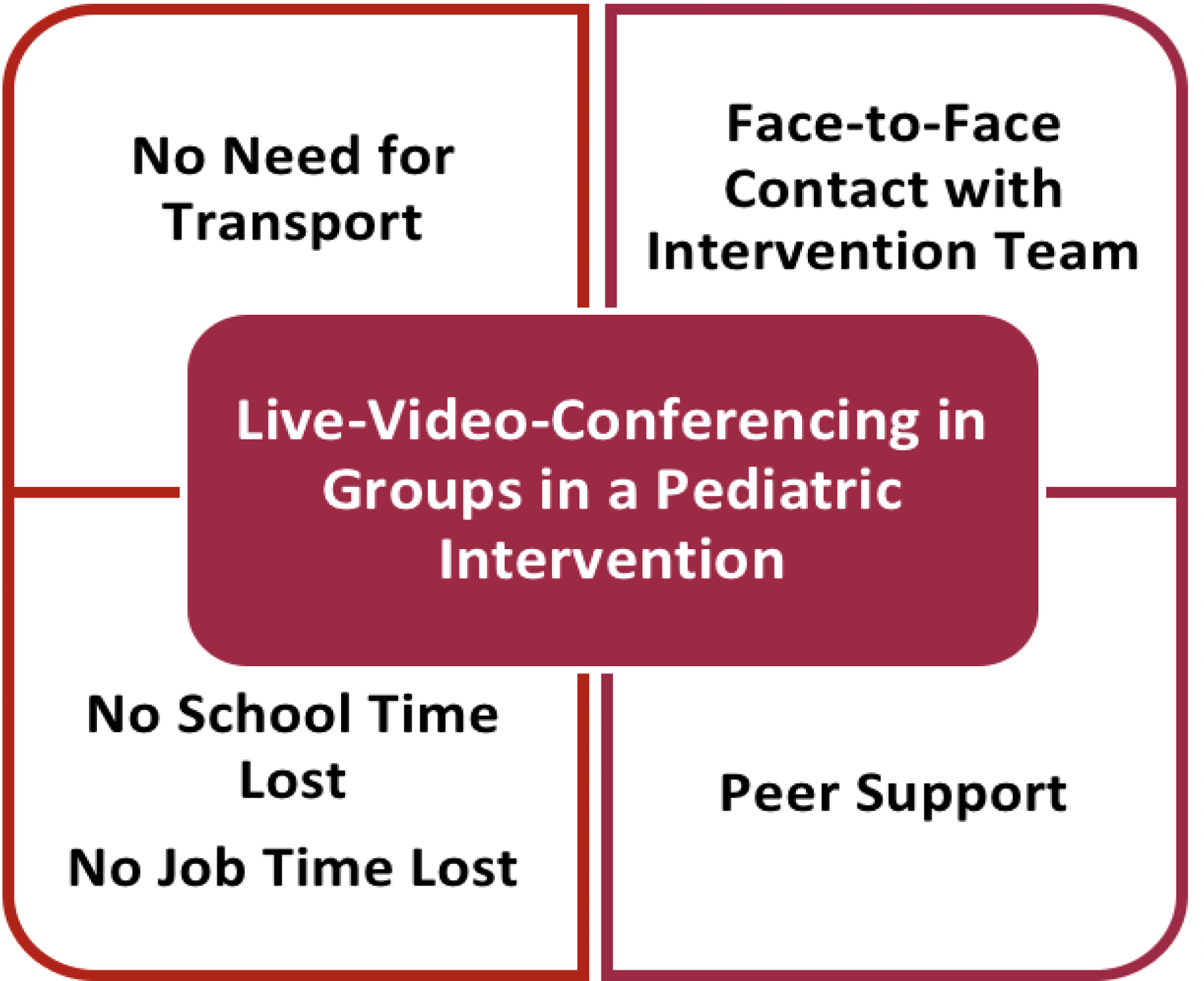 No Need for Transport

Face-to-Face Contact with Intervention Team

Live-Video-Conferencing in Groups in a Pediatric Intervention

No School Time Lost

No Job Time Lost

Peer Support